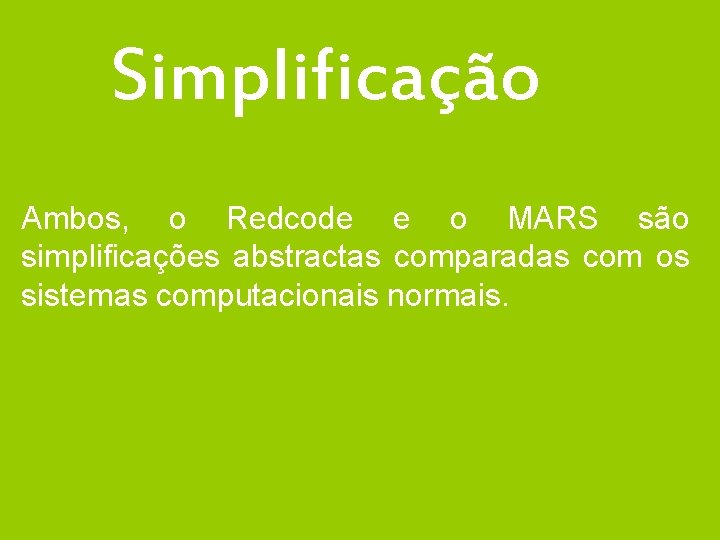 Simplificação

Ambos, o Redcode e o MARS são simplificações abstractas comparadas com os sistemas computacionais normais.